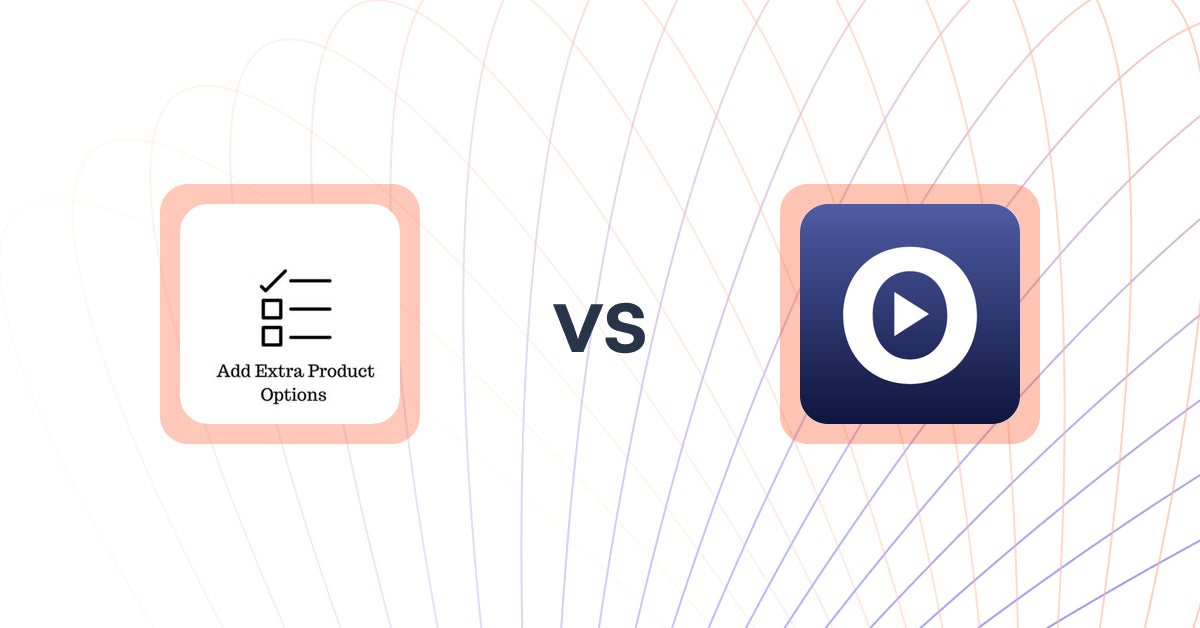 Add Extra Product Options

VS